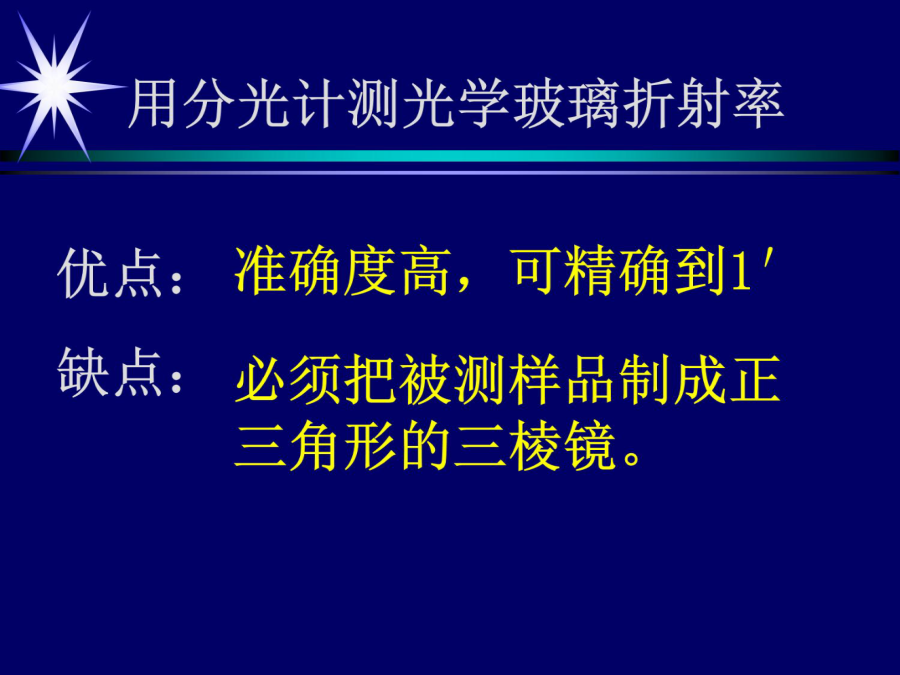 用分光计测光学玻璃折射率

优点： 准确度高，可精确到1′

缺点： 必须把被测样品制成正三角形的三棱镜。